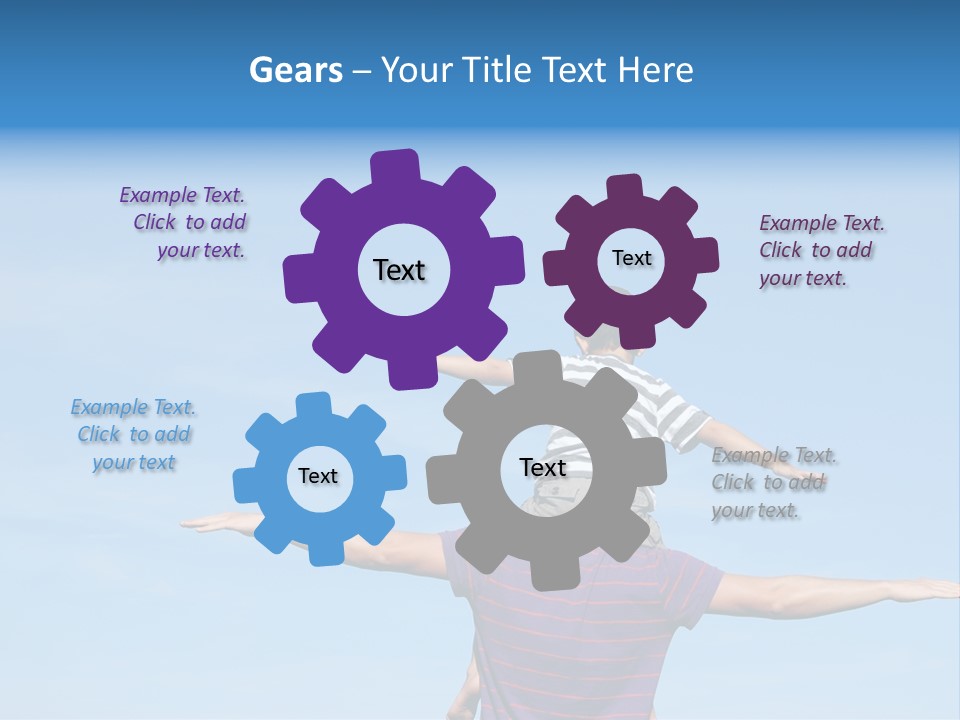 Gears – Your Title Text Here

Example Text. Click to add your text.

Text

Text

Example Text. Click to add your text.

Example Text. Click to add your text

Text

Text

Example Text. Click to add your text.